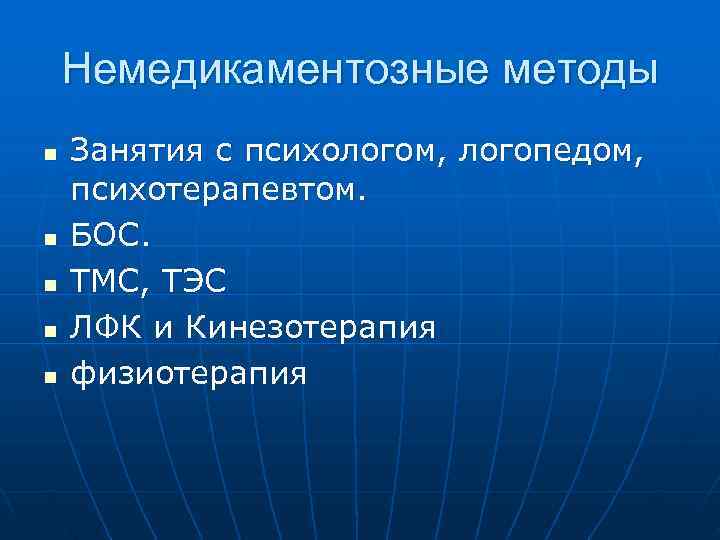 Немедикаментозные методы

- Занятия с психологом, логопедом, психотерапевтом.
- БОС.
- ТМС, ТЭС
- ЛФК и Кинезотерапия
- физиотерапия